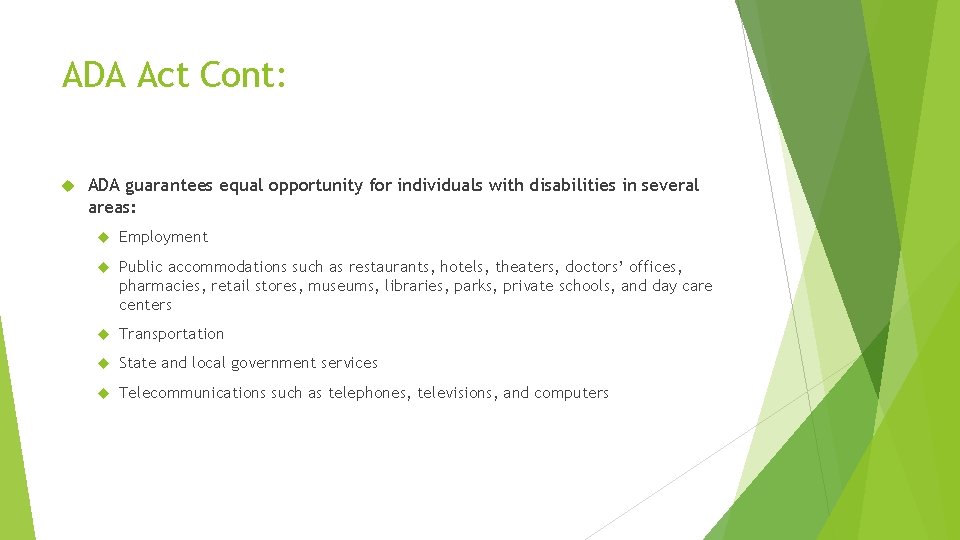 ADA Act Cont:

ADA guarantees equal opportunity for individuals with disabilities in several areas:

Employment

Public accommodations such as restaurants, hotels, theaters, doctors' offices, pharmacies, retail stores, museums, libraries, parks, private schools, and day care centers

Transportation

State and local government services

Telecommunications such as telephones, televisions, and computers